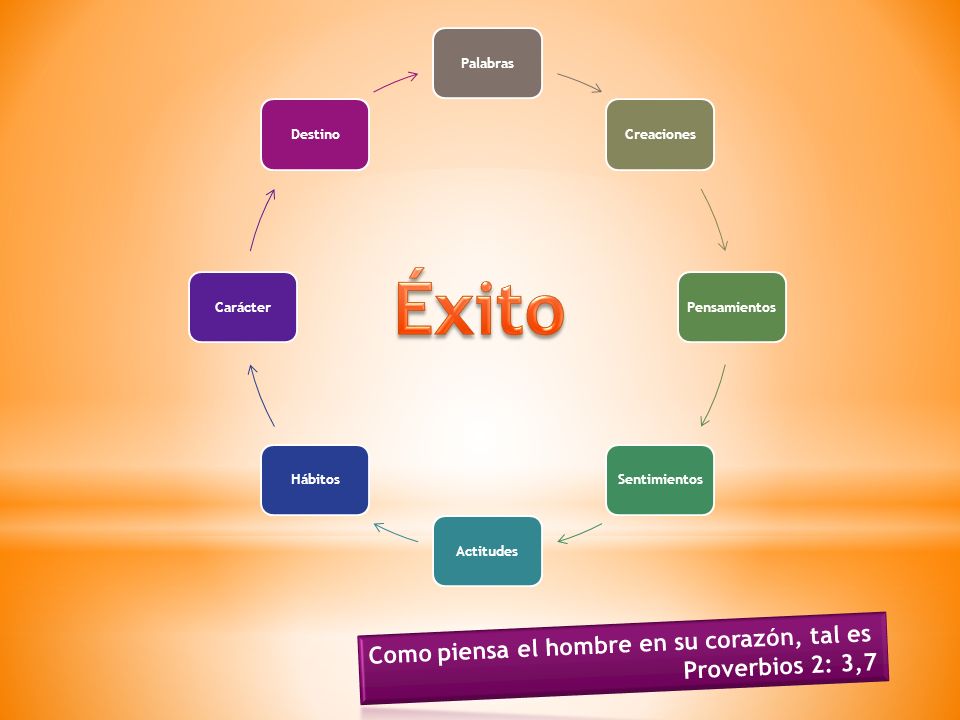 Palabras

Creaciones

Pensamientos

Sentimientos

Actitudes

Hábitos

Carácter

Destino

Éxito

Como piensa el hombre en su corazón, tal es
Proverbios 2: 3,7